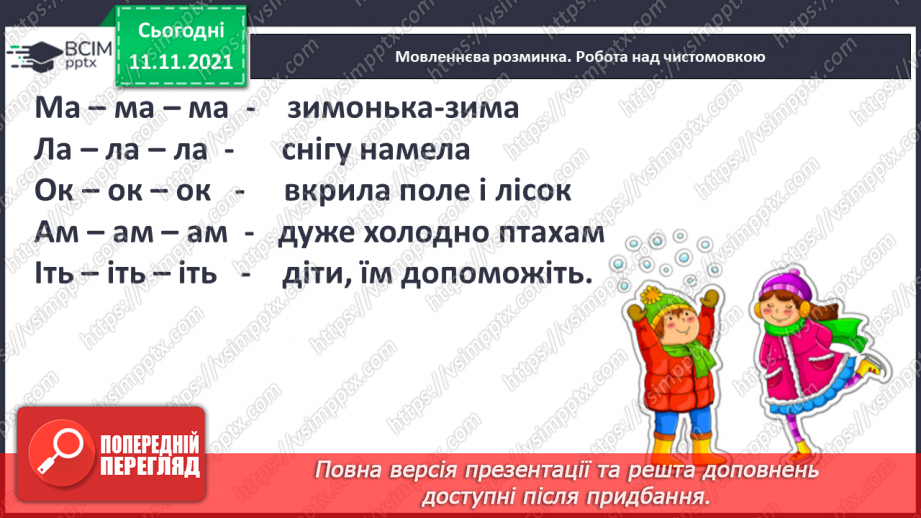 ВСІМ pptx

Сьогодні
11.11.2021

Мовленнєва розминка. Робота над чистомовкою

Ма – ма – ма - зимонька-зима
Ла – ла – ла - снігу намела
Ок – ок – ок - вкрила поле і лісок
Ам – ам – ам - дуже холодно птахам
Іть – іть – іть - діти, їм допоможіть.

ПОПЕРЕДНІЙ ПЕРЕГЛЯД

Повна версія презентації та решта доповнень доступні після придбання.

https://vsimpptx.com